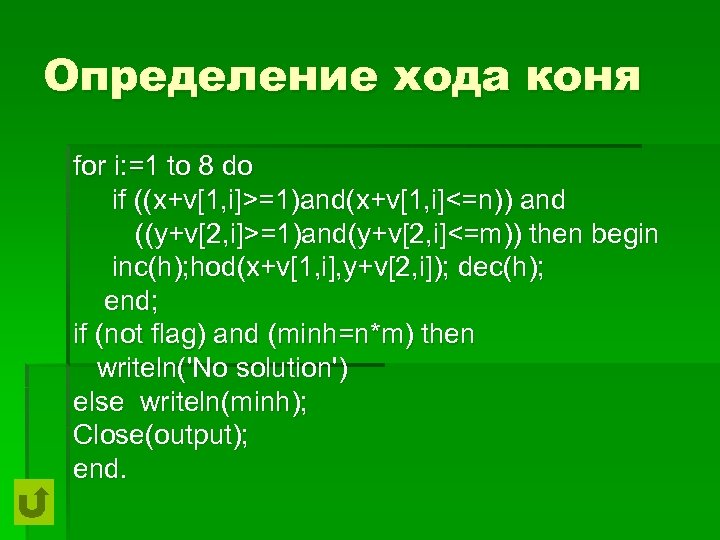 Определение хода коня

for i:=1 to 8 do
if ((x+v[1,i]>=1)and(x+v[1,i]<=n)) and
((y+v[2,i]>=1)and(y+v[2,i]<=m)) then begin
inc(h);hod(x+v[1,i],y+v[2,i]); dec(h);
end;
if (not flag) and (minh=n*m) then
writeln('No solution')
else writeln(minh);
Close(output);
end.